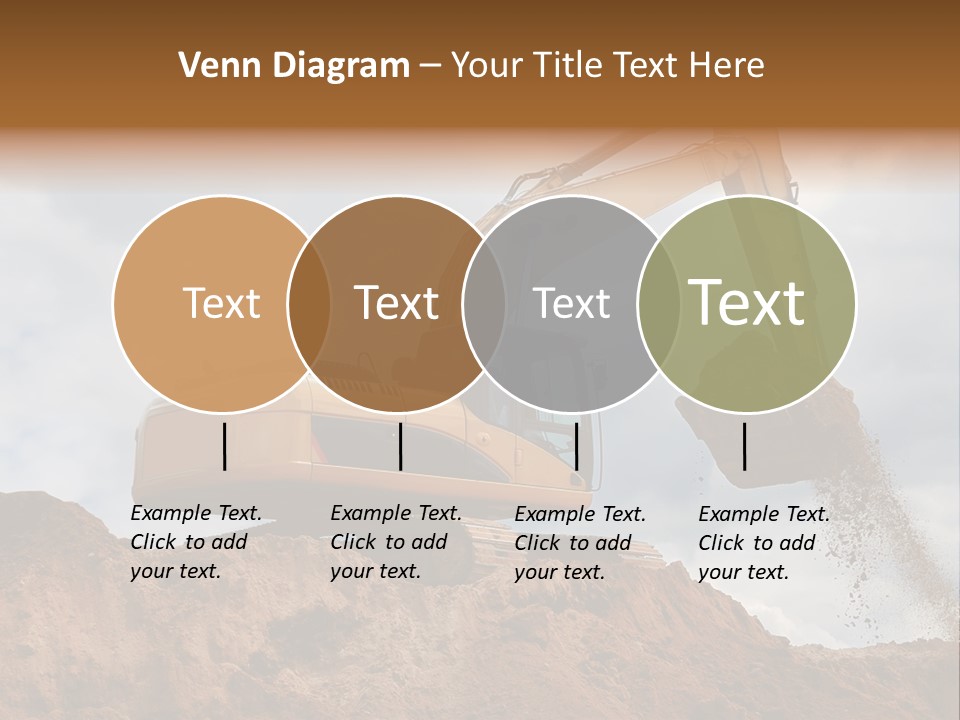 Venn Diagram – Your Title Text Here

Text

Text

Text

Text

Example Text. Click to add your text.

Example Text. Click to add your text.

Example Text. Click to add your text.

Example Text. Click to add your text.